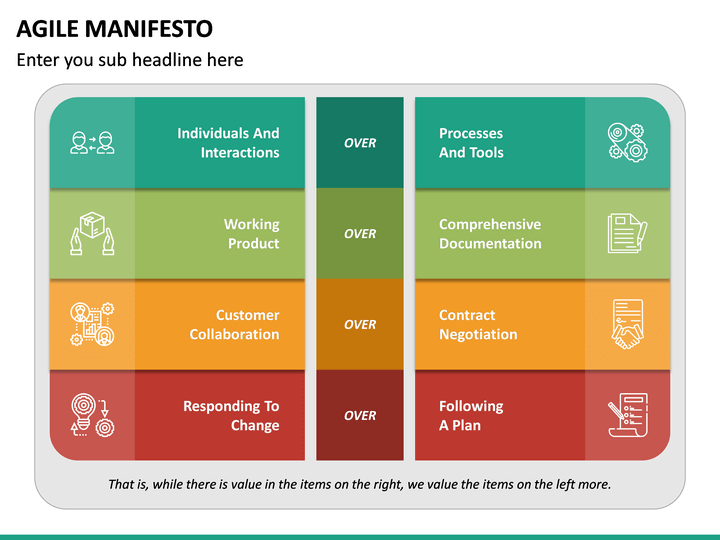 AGILE MANIFESTO

Enter you sub headline here

Individuals And Interactions

OVER

Processes And Tools

Working Product

OVER

Comprehensive Documentation

Customer Collaboration

OVER

Contract Negotiation

Responding To Change

OVER

Following A Plan

That is, while there is value in the items on the right, we value the items on the left more.